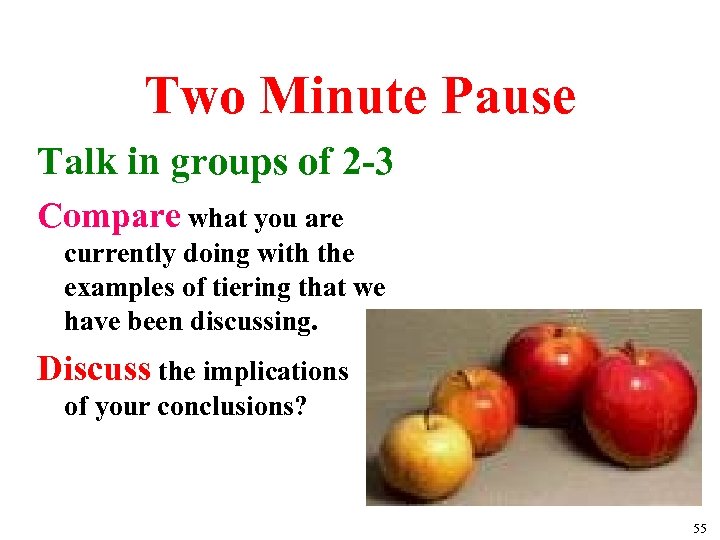 Two Minute Pause

Talk in groups of 2-3

Compare what you are currently doing with the examples of tiering that we have been discussing.

Discuss the implications of your conclusions?

55